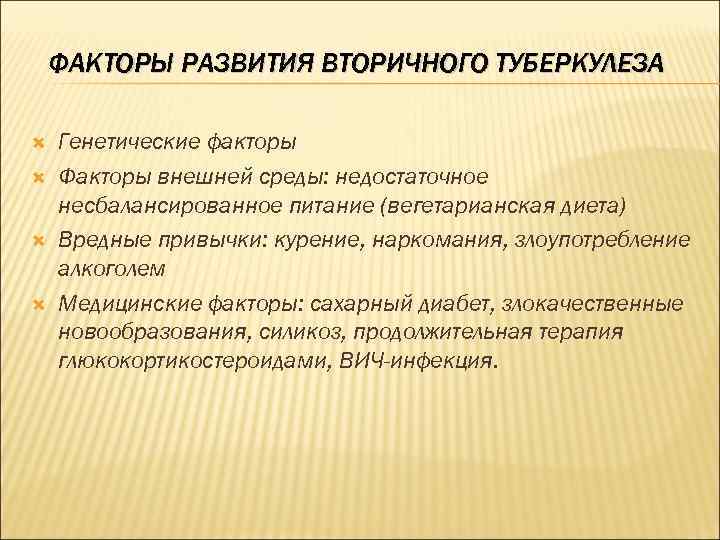 ФАКТОРЫ РАЗВИТИЯ ВТОРИЧНОГО ТУБЕРКУЛЕЗА

Генетические факторы

Факторы внешней среды: недостаточное несбалансированное питание (вегетарианская диета)

Вредные привычки: курение, наркомания, злоупотребление алкоголем

Медицинские факторы: сахарный диабет, злокачественные новообразования, силикоз, продолжительная терапия глюкокортикостероидами, ВИЧ-инфекция.